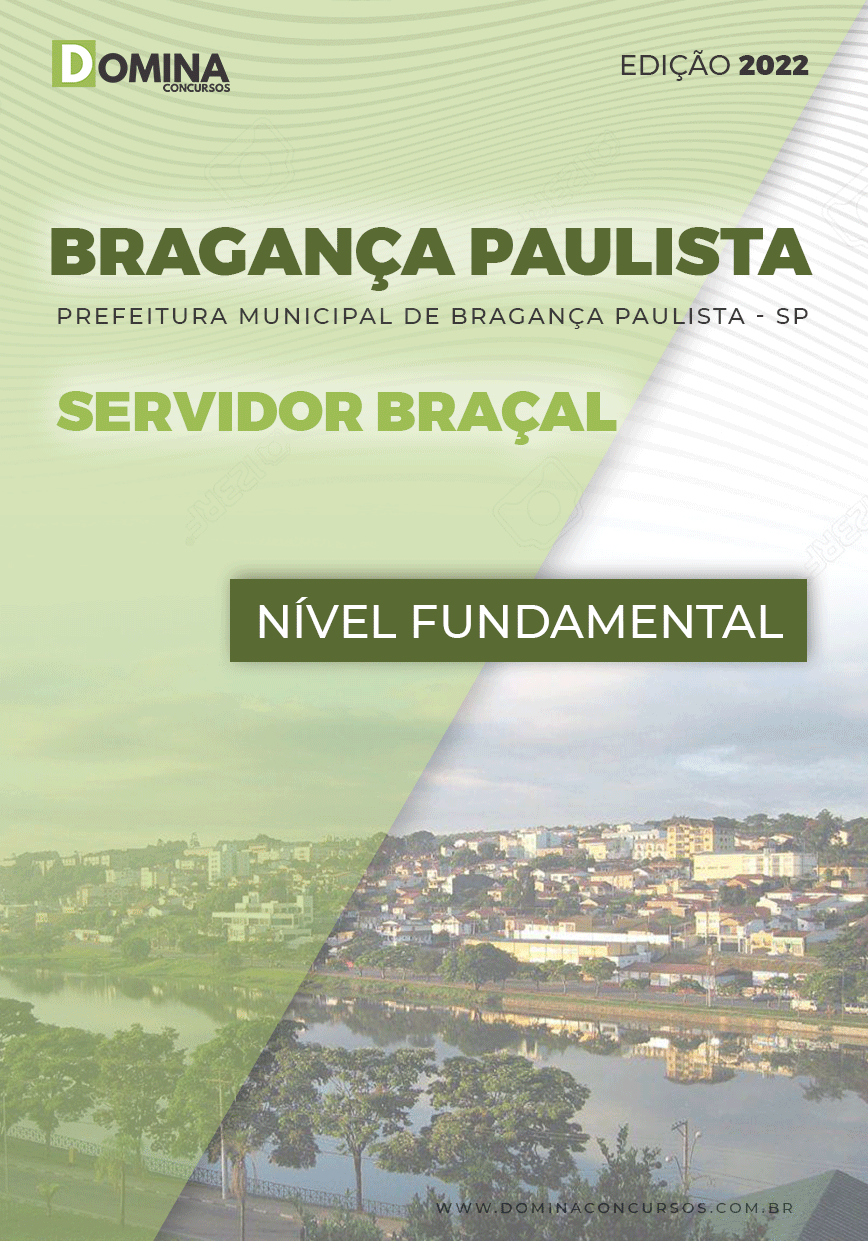 DOMINA
CONCURSOS

EDIÇÃO 2022

BRAGANÇA PAULISTA

PREFEITURA MUNICIPAL DE BRAGANÇA PAULISTA - SP

SERVIDOR BRAÇAL

NÍVEL FUNDAMENTAL

WWW.DOMINACONCURSOS.COM.BR